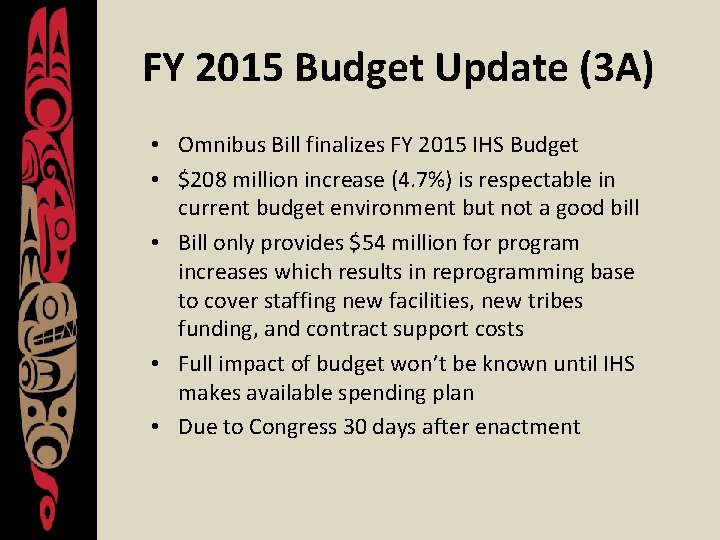 FY 2015 Budget Update (3A)

• Omnibus Bill finalizes FY 2015 IHS Budget
• \$208 million increase (4.7%) is respectable in current budget environment but not a good bill
• Bill only provides \$54 million for program increases which results in reprogramming base to cover staffing new facilities, new tribes funding, and contract support costs
• Full impact of budget won't be known until IHS makes available spending plan
• Due to Congress 30 days after enactment